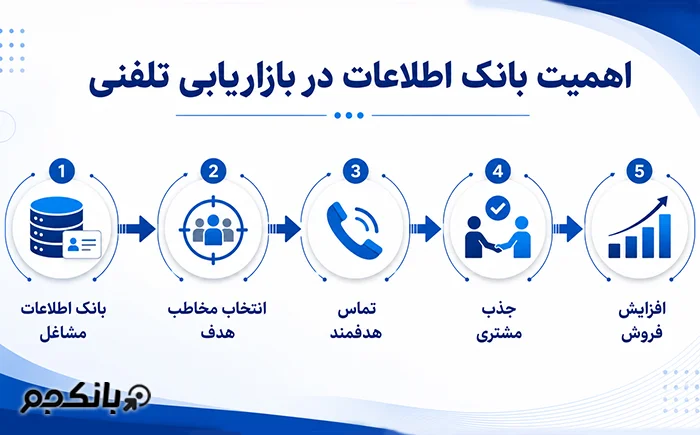 اهمیت بانک اطلاعات در بازاریابی تلفنی

1
بانک اطلاعات مشاغل

2
انتخاب مخاطب هدف

3
تماس هدفمند

4
جذب مشتری

5
افزایش فروش

بانکجم